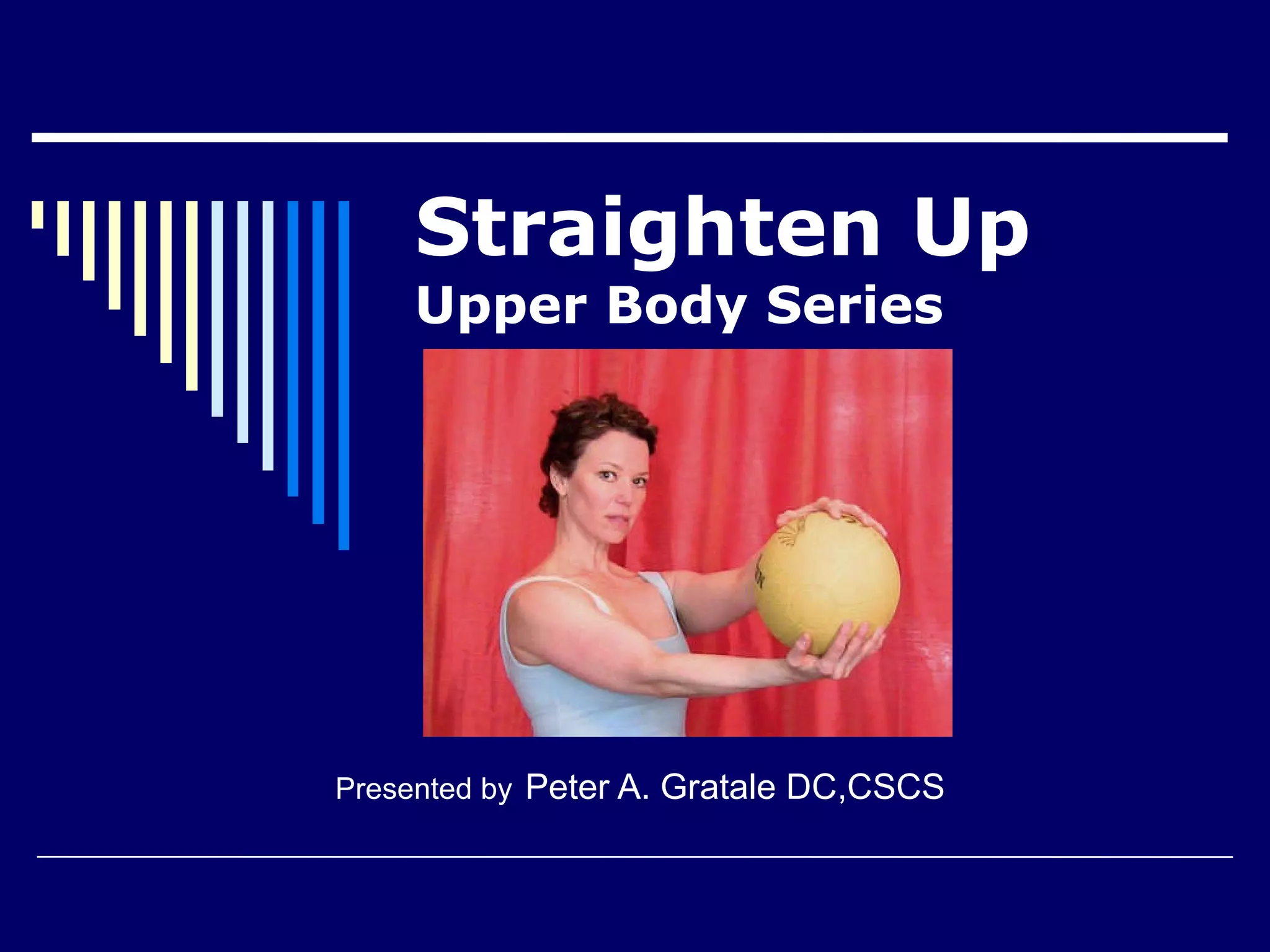 Straighten Up
Upper Body Series

Presented by Peter A. Gratale DC,CSCS